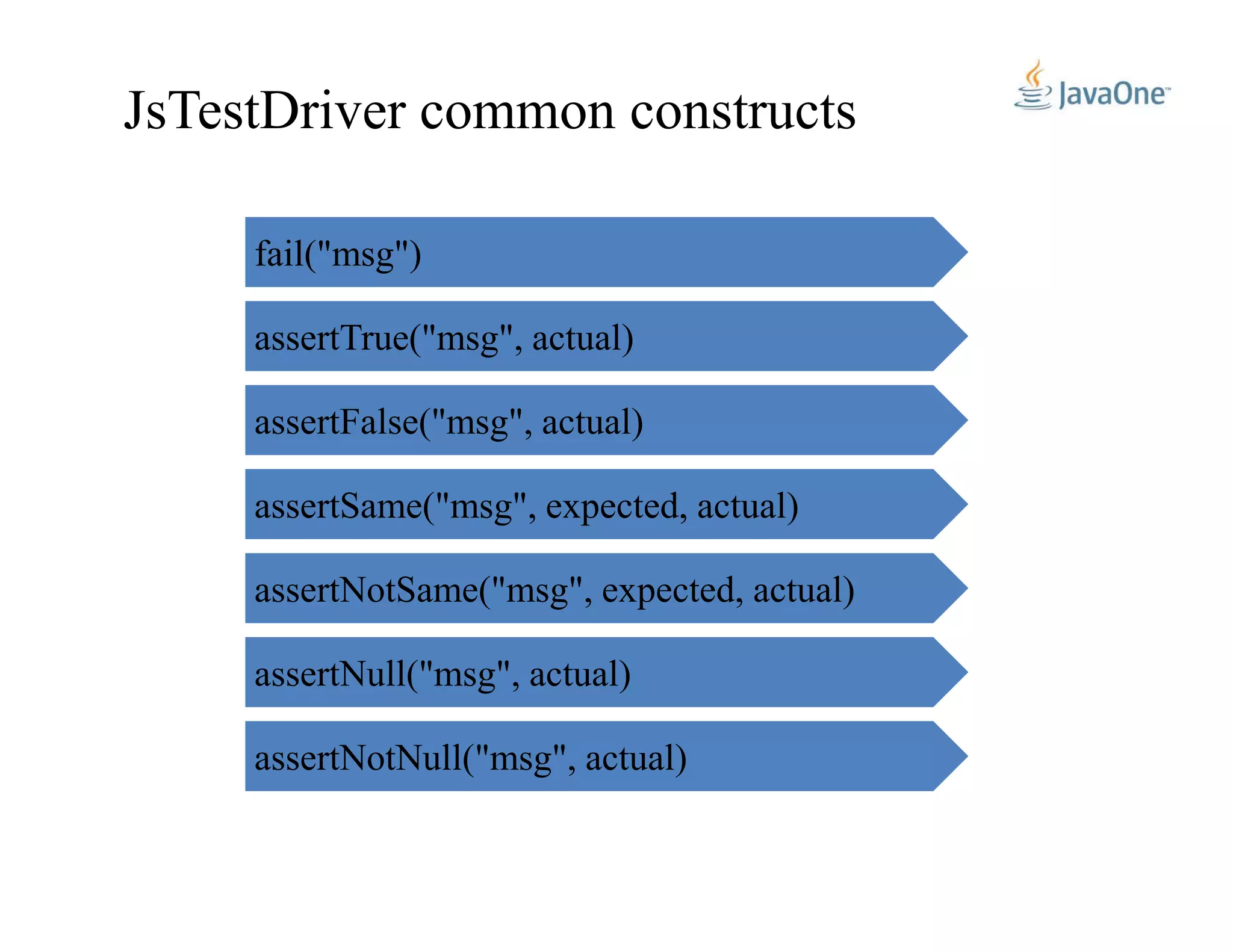 JsTestDriver common constructs

JavaOne™

fail("msg")

assertTrue("msg", actual)

assertFalse("msg", actual)

assertSame("msg", expected, actual)

assertNotSame("msg", expected, actual)

assertNull("msg", actual)

assertNotNull("msg", actual)